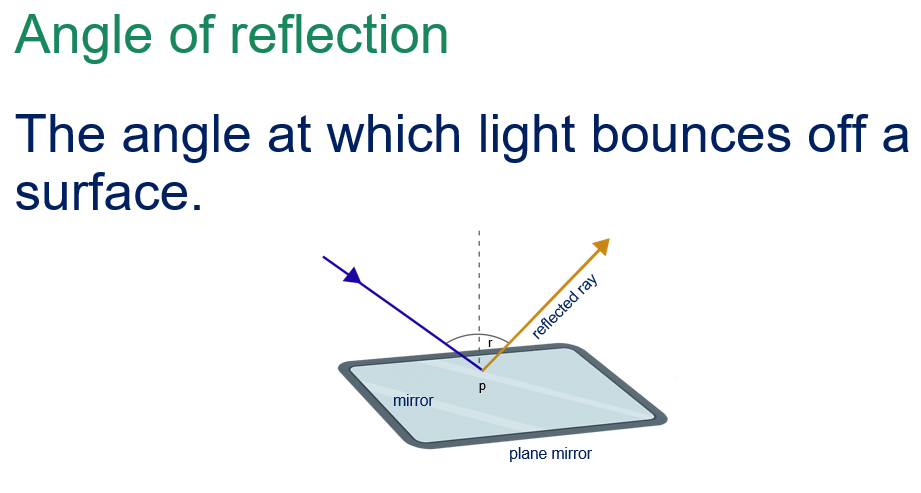 Angle of reflection

The angle at which light bounces off a surface.

reflected ray
r
p
mirror
plane mirror